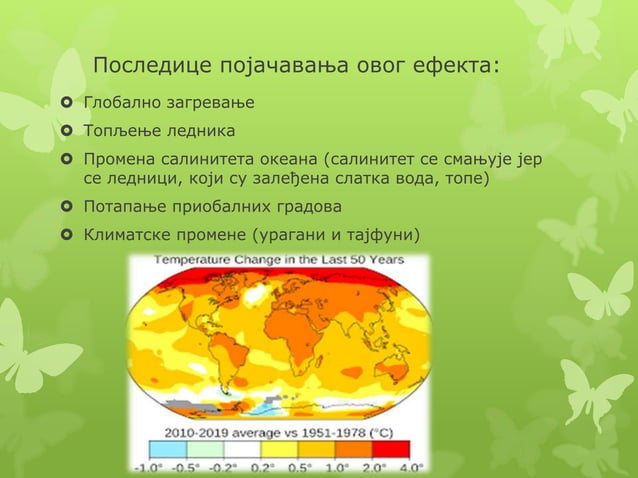 Последице појачавања овог ефекта:

Глобално загревање

Топљење ледника

Промена салинитета океана (салинитет се смањује јер се ледници, који су залеђена слатка вода, топе)

Потапање приобалних градова

Климатске промене (урагани и тајфуни)

Temperature Change in the Last 50 Years

2010-2019 average vs 1951-1978 (°C)

-1.0° -0.5° -0.2° 0.2° 0.5° 1.0° 2.0° 4.0°